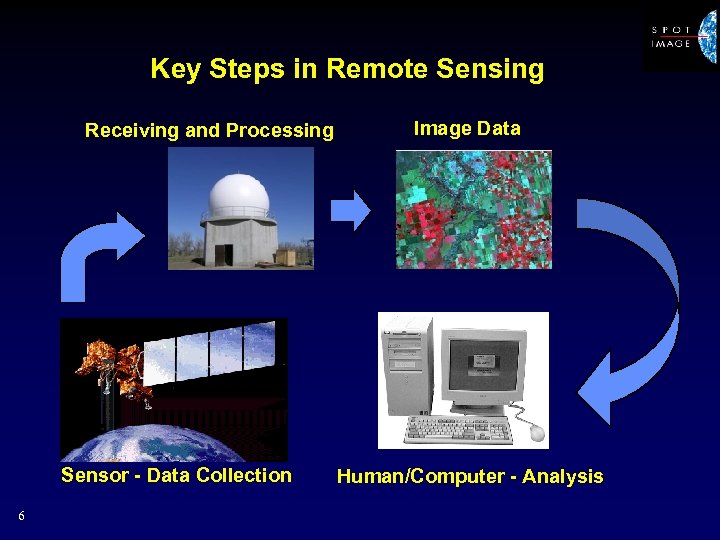 SPOT IMAGE

Key Steps in Remote Sensing

Receiving and Processing

Image Data

Sensor - Data Collection

Human/Computer - Analysis

6